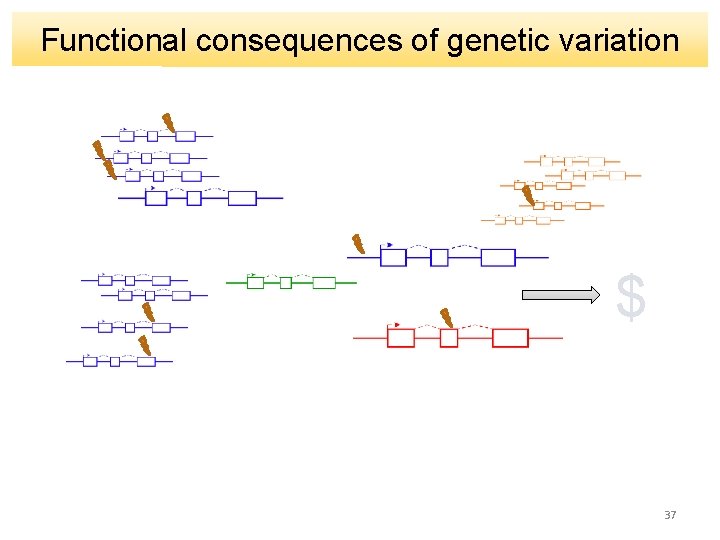 Functional consequences of genetic variation

$

37